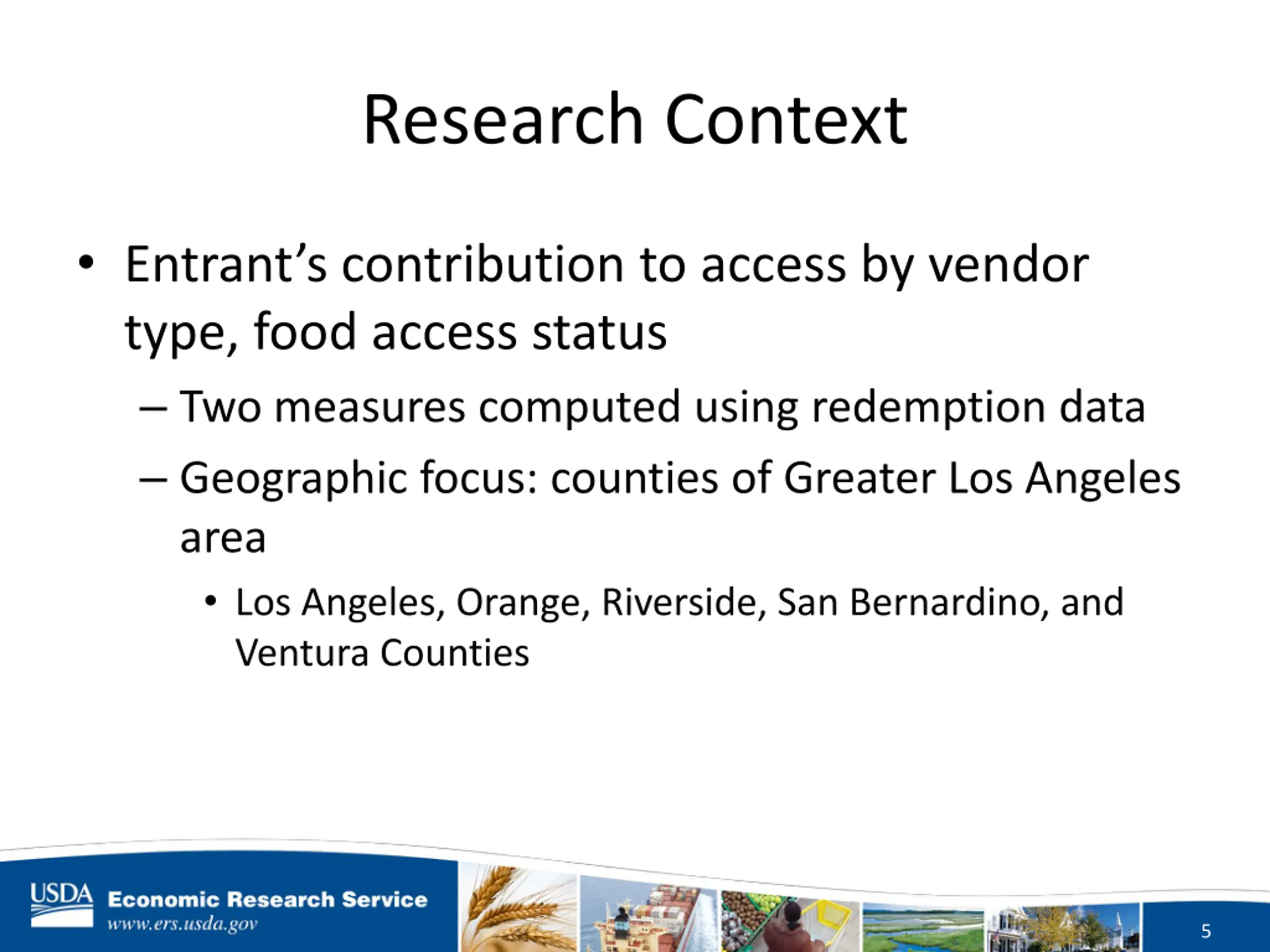 Research Context

• Entrant’s contribution to access by vendor type, food access status

– Two measures computed using redemption data

– Geographic focus: counties of Greater Los Angeles area

• Los Angeles, Orange, Riverside, San Bernardino, and Ventura Counties

USDA Economic Research Service
www.ers.usda.gov

5